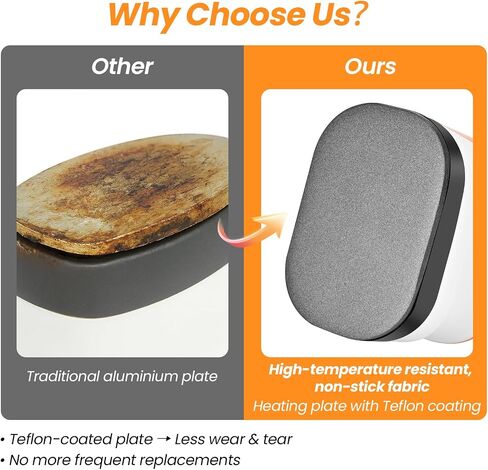 Why Choose Us?

Other

Traditional aluminium plate

Ours

High-temperature resistant, non-stick fabric

Heating plate with Teflon coating

• Teflon-coated plate → Less wear & tear
• No more frequent replacements